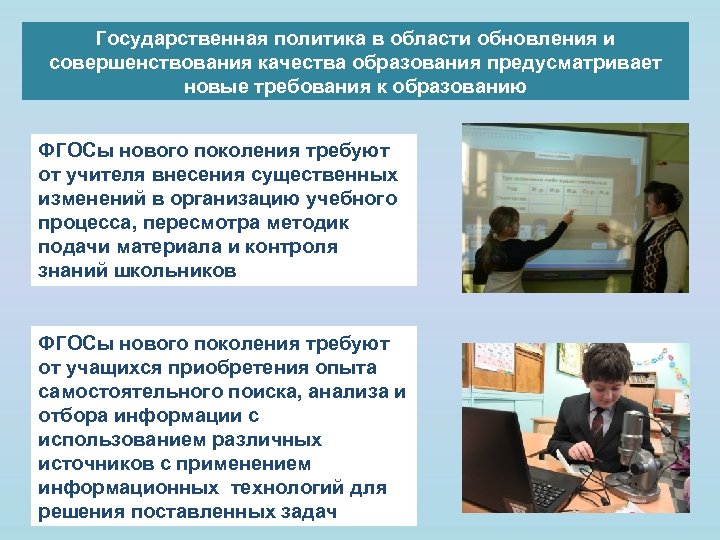 Государственная политика в области обновления и совершенствования качества образования предусматривает новые требования к образованию

ФГОСы нового поколения требуют от учителя внесения существенных изменений в организацию учебного процесса, пересмотра методик подачи материала и контроля знаний школьников

ФГОСы нового поколения требуют от учащихся приобретения опыта самостоятельного поиска, анализа и отбора информации с использованием различных источников с применением информационных технологий для решения поставленных задач